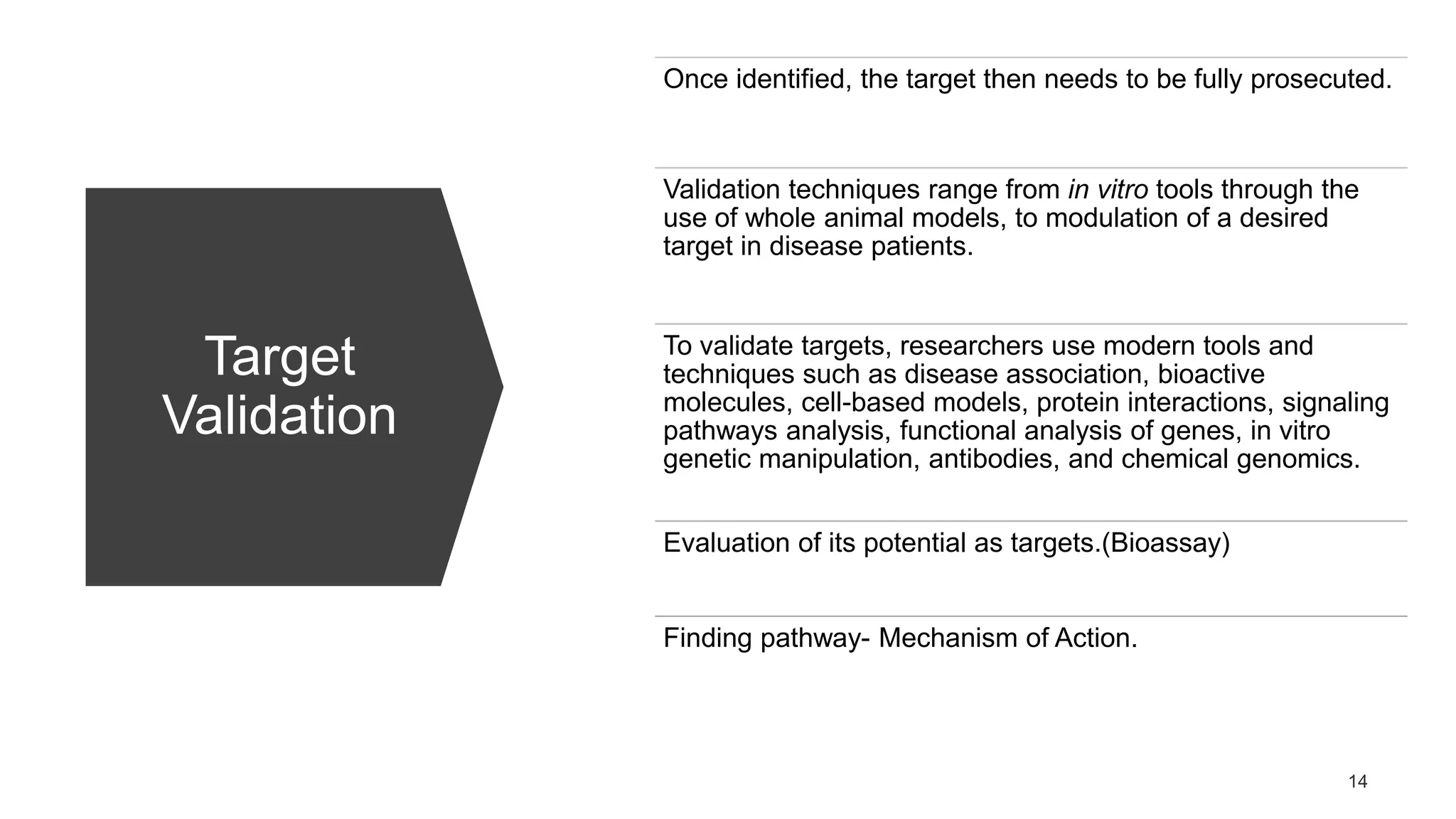 Target Validation

Once identified, the target then needs to be fully prosecuted.

Validation techniques range from in vitro tools through the use of whole animal models, to modulation of a desired target in disease patients.

To validate targets, researchers use modern tools and techniques such as disease association, bioactive molecules, cell-based models, protein interactions, signaling pathways analysis, functional analysis of genes, in vitro genetic manipulation, antibodies, and chemical genomics.

Evaluation of its potential as targets.(Bioassay)

Finding pathway- Mechanism of Action.

14